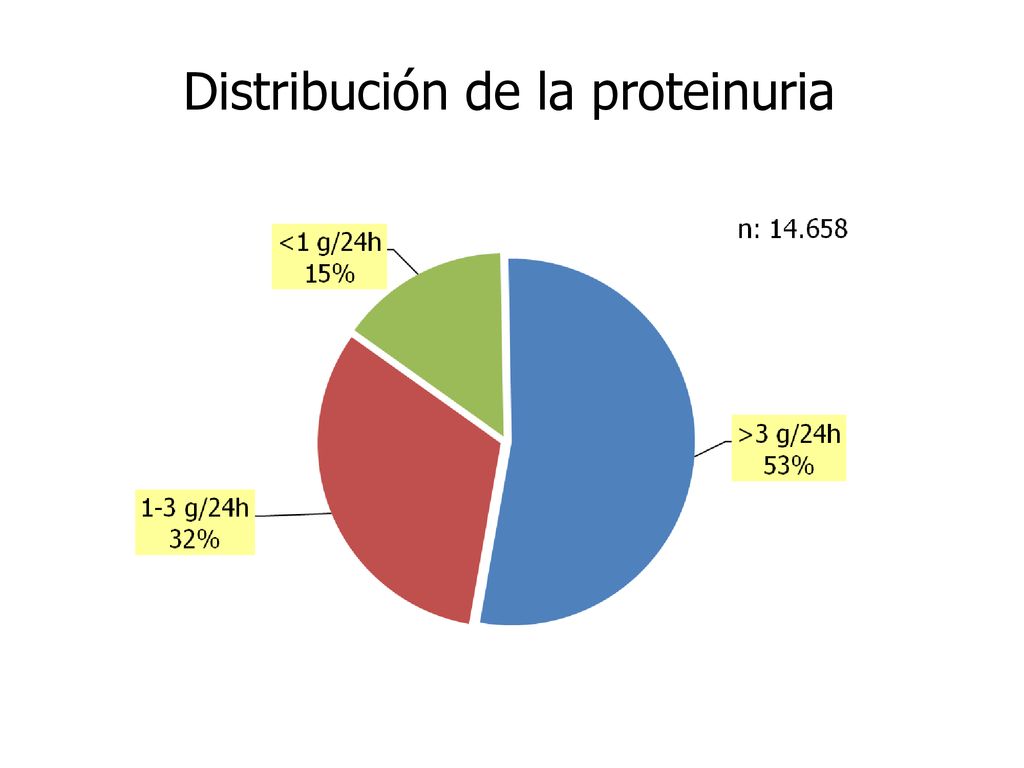 Distribución de la proteinuria

n: 14.658

<1 g/24h
15%

>3 g/24h
53%

1-3 g/24h
32%